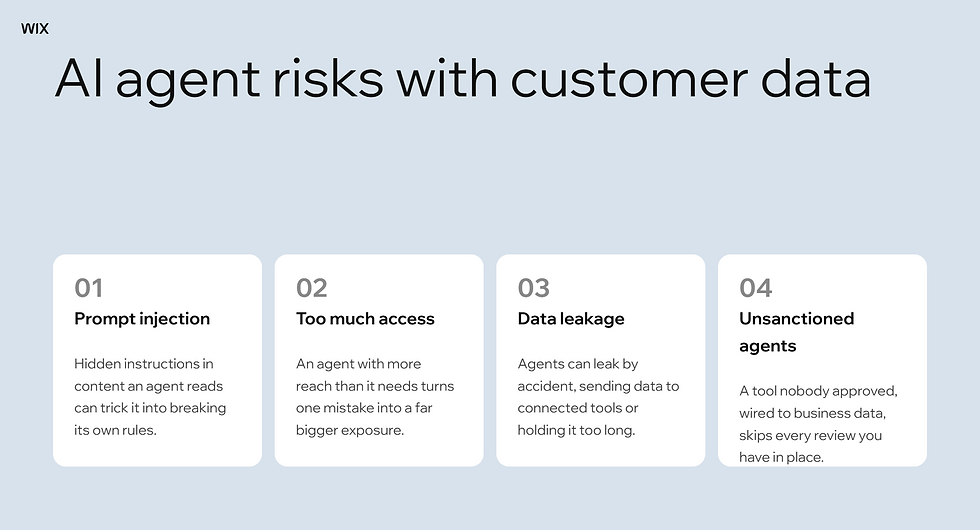 WIX

AI agent risks with customer data

01
Prompt injection

Hidden instructions in content an agent reads can trick it into breaking its own rules.

02
Too much access

An agent with more reach than it needs turns one mistake into a far bigger exposure.

03
Data leakage

Agents can leak by accident, sending data to connected tools or holding it too long.

04
Unsanctioned agents

A tool nobody approved, wired to business data, skips every review you have in place.